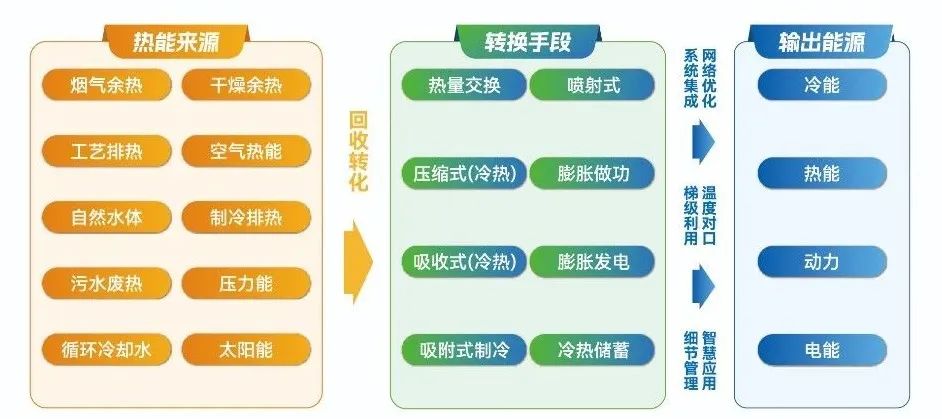 热能来源

烟气余热
干燥余热
工艺排热
空气热能
自然水体
制冷排热
污水废热
压力能
循环冷却水
太阳能

回收转化

转换手段

热量交换
喷射式
压缩式(冷热)
膨胀做功
吸收式(冷热)
膨胀发电
吸附式制冷
冷热储蓄

网络优化
系统集成

温度对口
梯级利用

智慧应用
细节管理

输出能源

冷能
热能
动力
电能